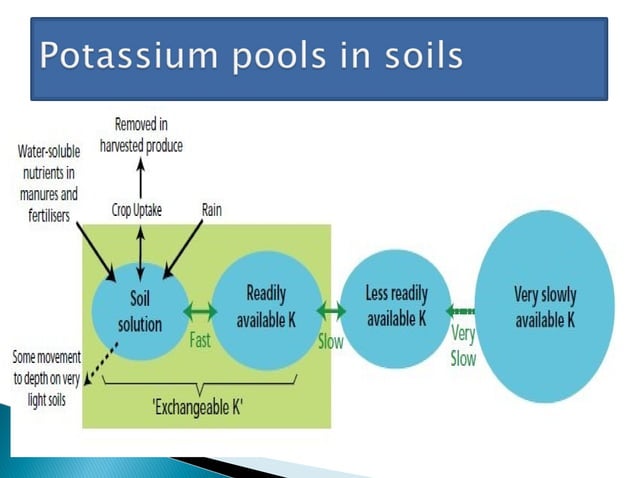 Potassium pools in soils

Removed in harvested produce

Water-soluble nutrients in manures and fertilisers

Crop Uptake

Rain

Soil solution

Fast

Readily available K

Slow

Less readily available K

Very Slow

Very slowly available K

Some movement to depth on very light soils

'Exchangeable K'